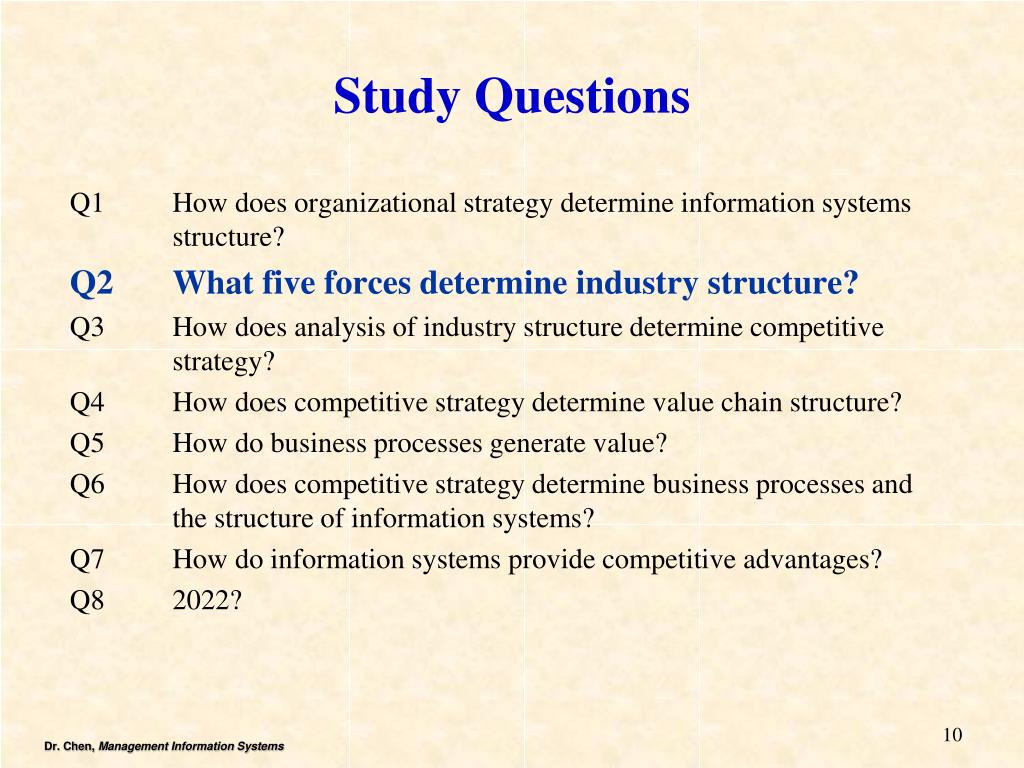 Study Questions

Q1 How does organizational strategy determine information systems structure?

Q2 What five forces determine industry structure?

Q3 How does analysis of industry structure determine competitive strategy?

Q4 How does competitive strategy determine value chain structure?

Q5 How do business processes generate value?

Q6 How does competitive strategy determine business processes and the structure of information systems?

Q7 How do information systems provide competitive advantages?

Q8 2022?

Dr. Chen, Management Information Systems

10